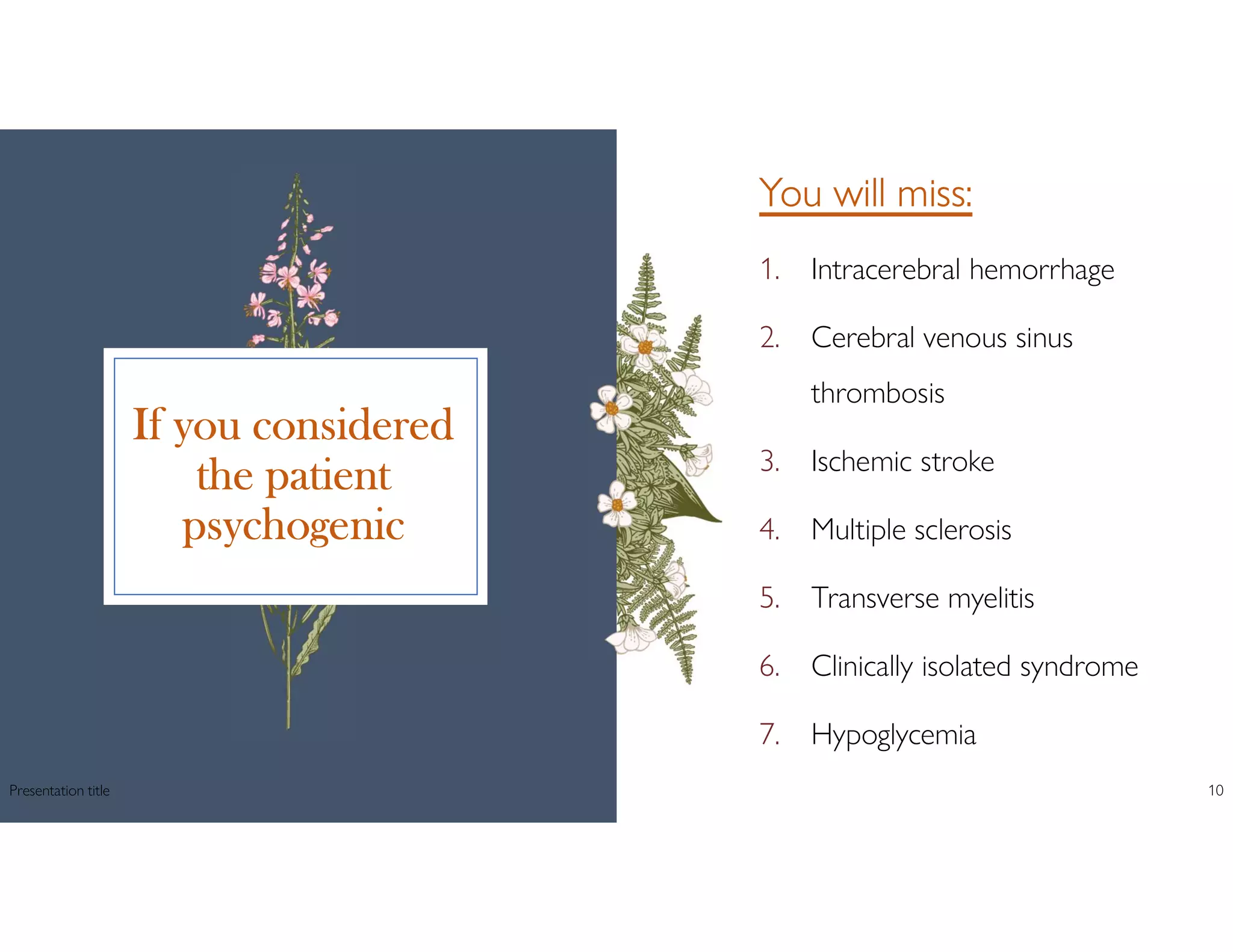 If you considered the patient psychogenic

You will miss:

1. Intracerebral hemorrhage
2. Cerebral venous sinus thrombosis
3. Ischemic stroke
4. Multiple sclerosis
5. Transverse myelitis
6. Clinically isolated syndrome
7. Hypoglycemia

Presentation title

10